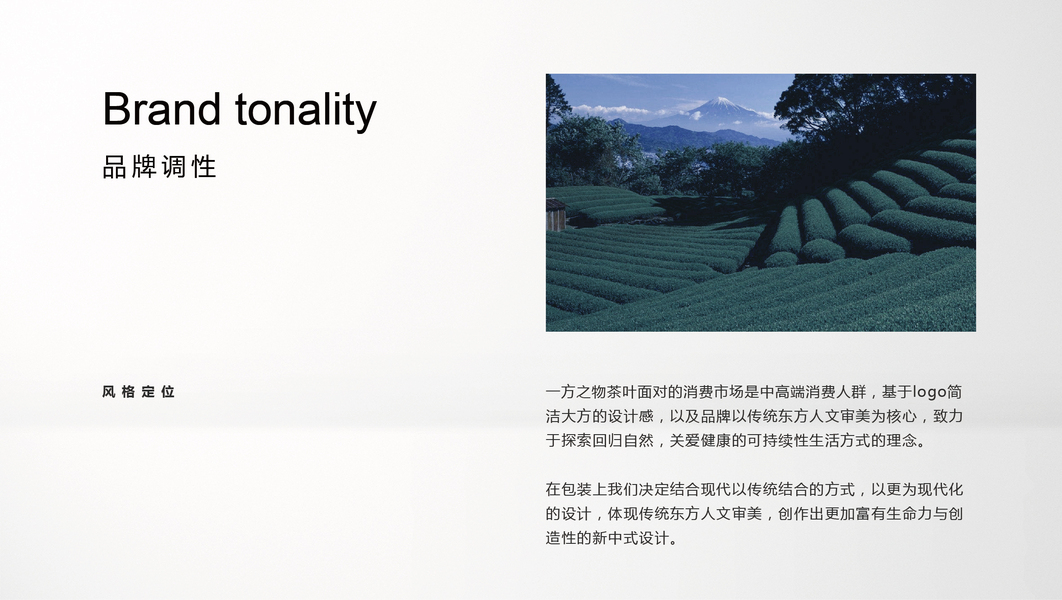 Brand tonality

品牌调性

风格定位

一方之物茶叶面对的消费市场是中高端消费人群，基于logo简洁大方的设计感，以及品牌以传统东方人文审美为核心，致力于探索回归自然，关爱健康的可持续性生活方式的理念。

在包装上我们决定结合现代以传统结合的方式，以更为现代化的设计，体现传统东方人文审美，创作出更加富有生命力与创造性的新中式设计。